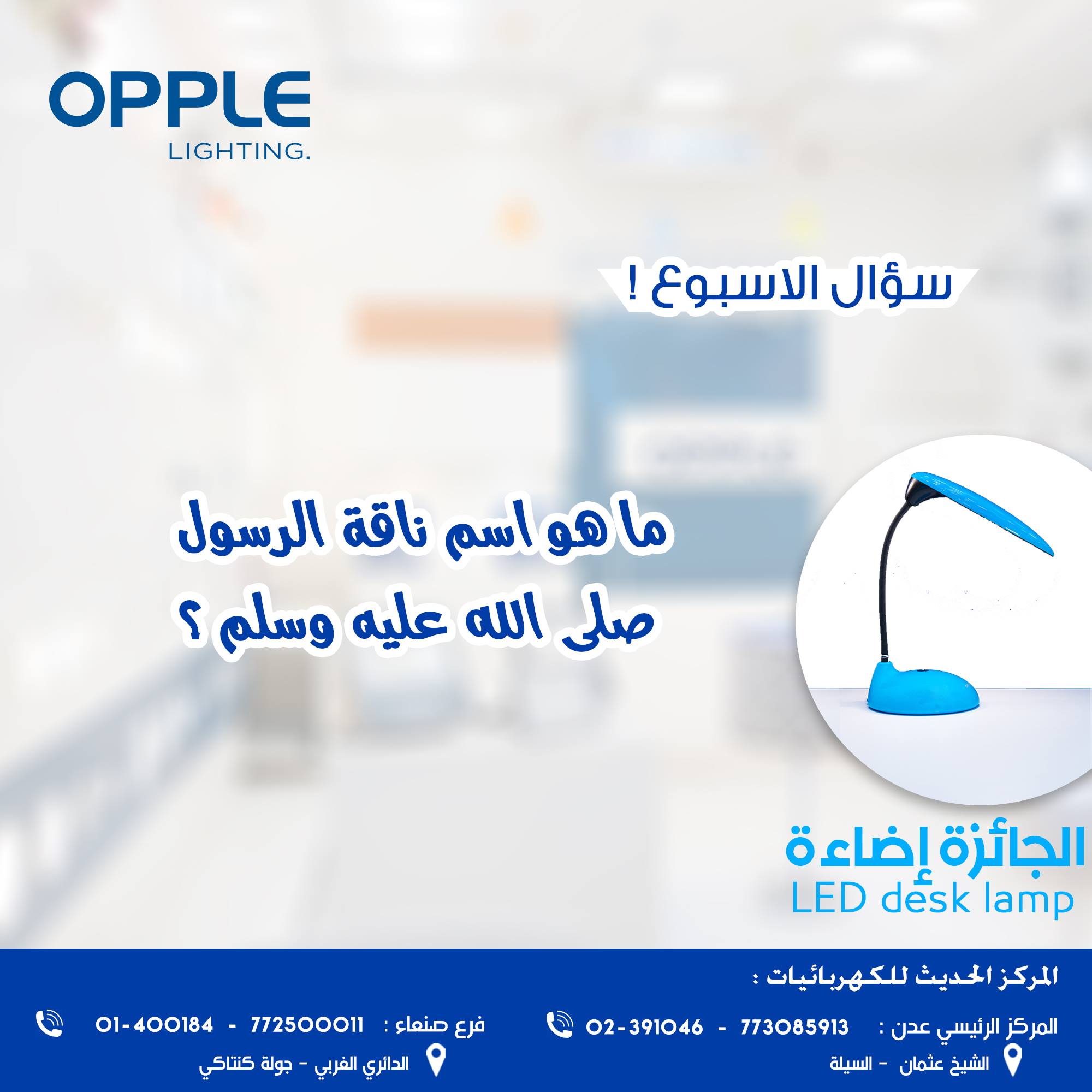 OPPLE
LIGHTING.

سؤال الاسبوع !

ما هو اسم ناقة الرسول صلى الله عليه وسلم ؟

الجائزة إضاءة
LED desk lamp

المركز الحديث للكهربائيات :

المركز الرئيسي عدن : 773085913 - 02-391046
الشيخ عثمان - السيلة

فرع صنعاء : 772500011 - 01-400184
الدائري الغربي - جولة كنتاكي